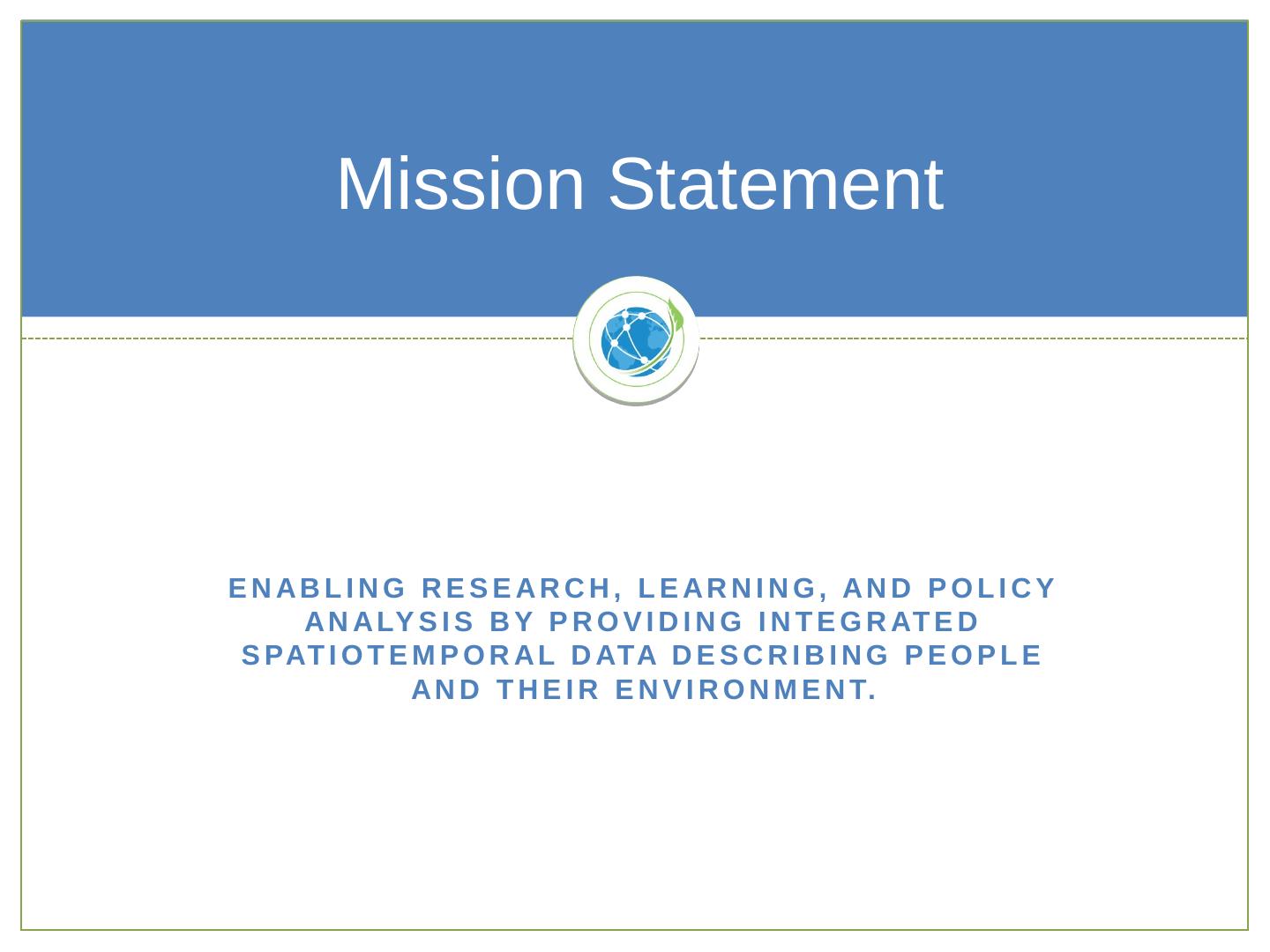 Mission Statement

ENABLING RESEARCH, LEARNING, AND POLICY ANALYSIS BY PROVIDING INTEGRATED SPATIOTEMPORAL DATA DESCRIBING PEOPLE AND THEIR ENVIRONMENT.